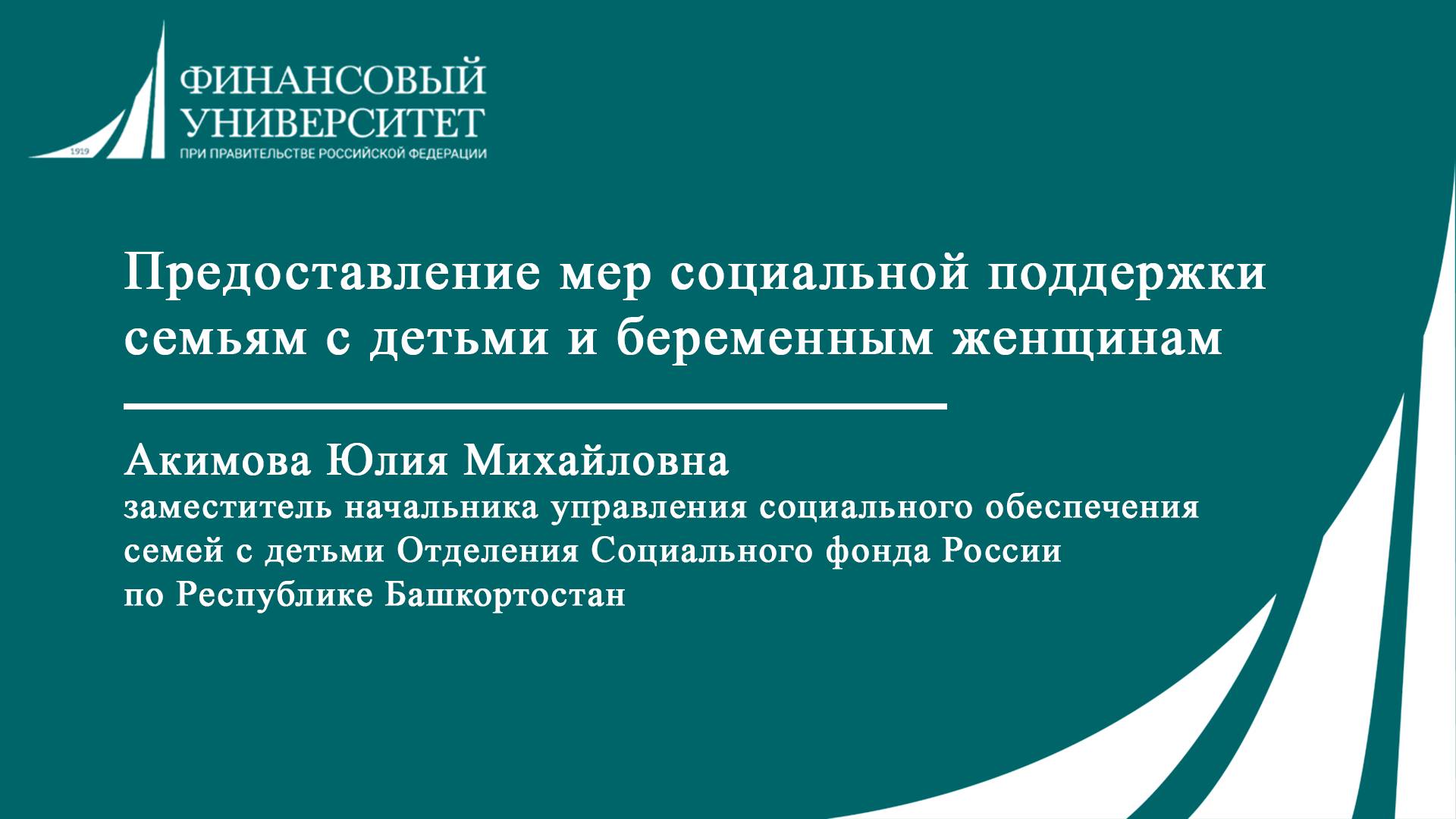 1919
ФИНАНСОВЫЙ УНИВЕРСИТЕТ
ПРИ ПРАВИТЕЛЬСТВЕ РОССИЙСКОЙ ФЕДЕРАЦИИ

Предоставление мер социальной поддержки семьям с детьми и беременным женщинам

Акимова Юлия Михайловна
заместитель начальника управления социального обеспечения семей с детьми Отделения Социального фонда России по Республике Башкортостан